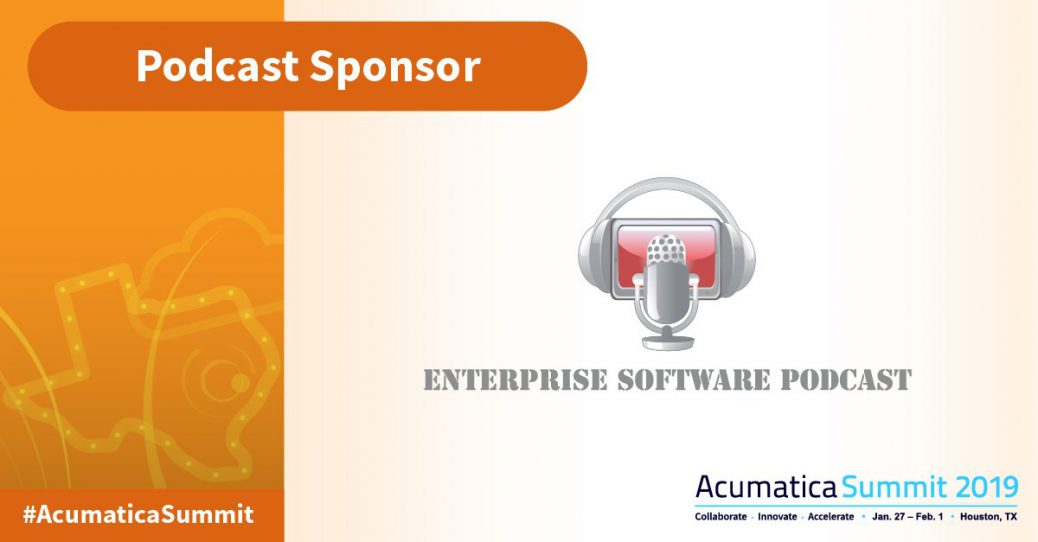 Podcast Sponsor

ENTERPRISE SOFTWARE PODCAST

#AcumaticaSummit

Acumatica Summit 2019
Collaborate · Innovate · Accelerate • Jan. 27 – Feb. 1 • Houston, TX